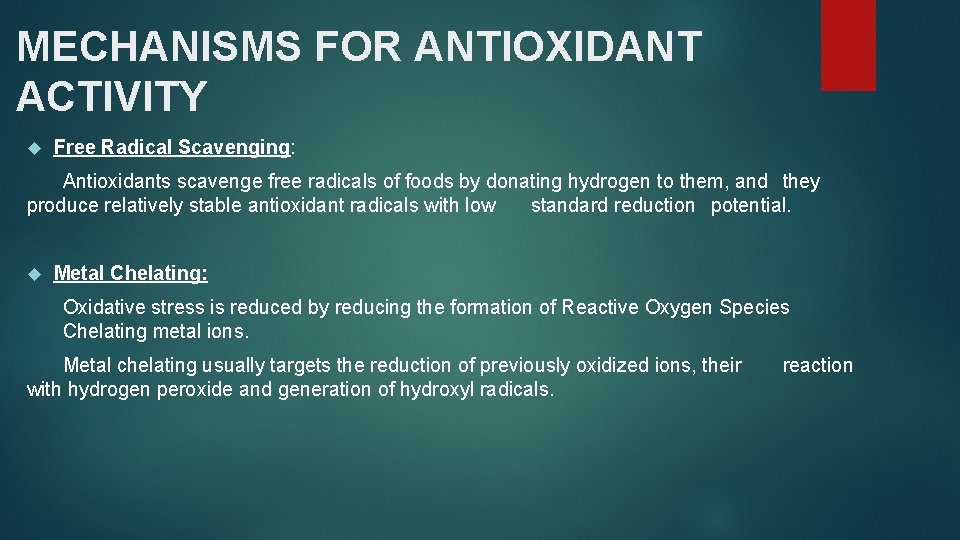 MECHANISMS FOR ANTIOXIDANT ACTIVITY

Free Radical Scavenging:

Antioxidants scavenge free radicals of foods by donating hydrogen to them, and they produce relatively stable antioxidant radicals with low standard reduction potential.

Metal Chelating:

Oxidative stress is reduced by reducing the formation of Reactive Oxygen Species Chelating metal ions.

Metal chelating usually targets the reduction of previously oxidized ions, their reaction with hydrogen peroxide and generation of hydroxyl radicals.